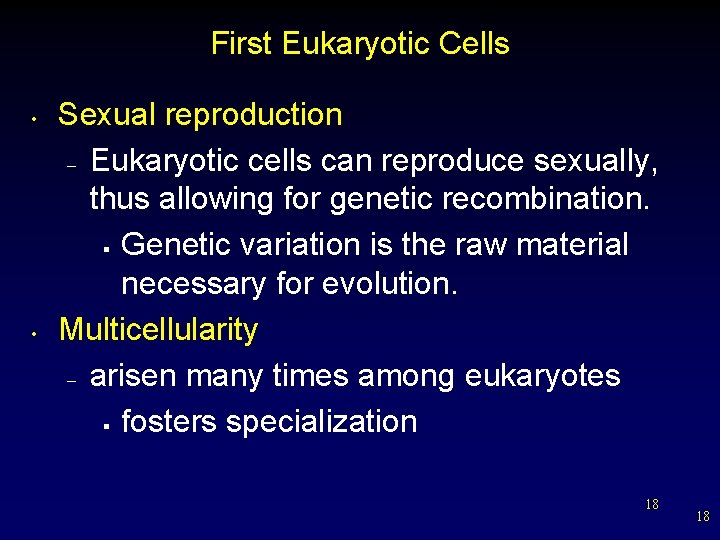 First Eukaryotic Cells

• Sexual reproduction
– Eukaryotic cells can reproduce sexually, thus allowing for genetic recombination.
▪ Genetic variation is the raw material necessary for evolution.

• Multicellularity
– arisen many times among eukaryotes
▪ fosters specialization

18

18